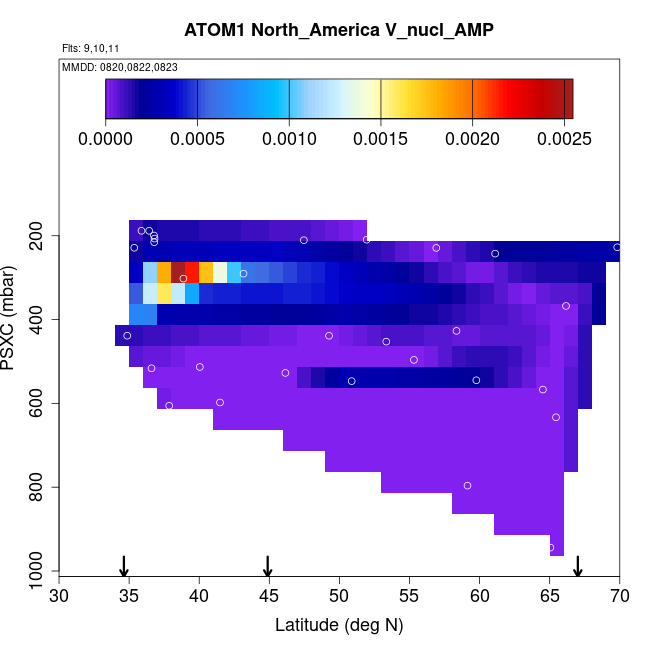 ATOM1 North_America V_nucl_AMP

Flts: 9,10,11

MMDD: 0820,0822,0823

0.0000 0.0005 0.0010 0.0015 0.0020 0.0025

PSXC (mbar)

200
400
600
800
1000

30 35 40 45 50 55 60 65 70

Latitude (deg N)